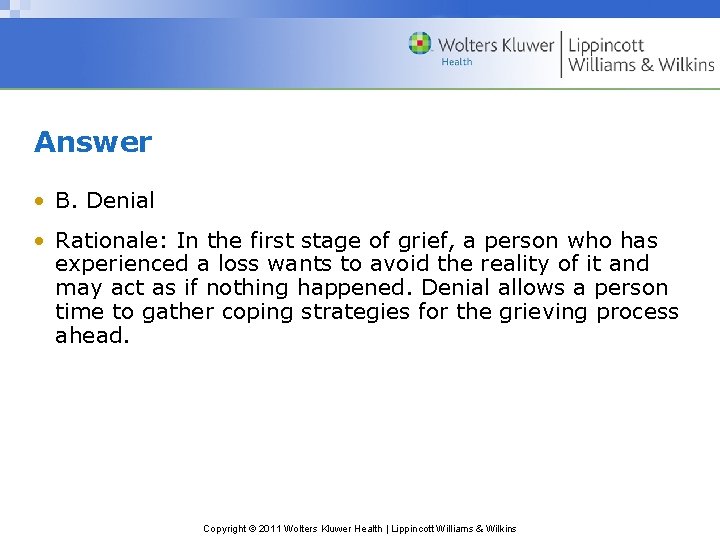 Wolters Kluwer
Health

Lippincott
Williams & Wilkins

Answer

• B. Denial

• Rationale: In the first stage of grief, a person who has experienced a loss wants to avoid the reality of it and may act as if nothing happened. Denial allows a person time to gather coping strategies for the grieving process ahead.

Copyright © 2011 Wolters Kluwer Health | Lippincott Williams & Wilkins